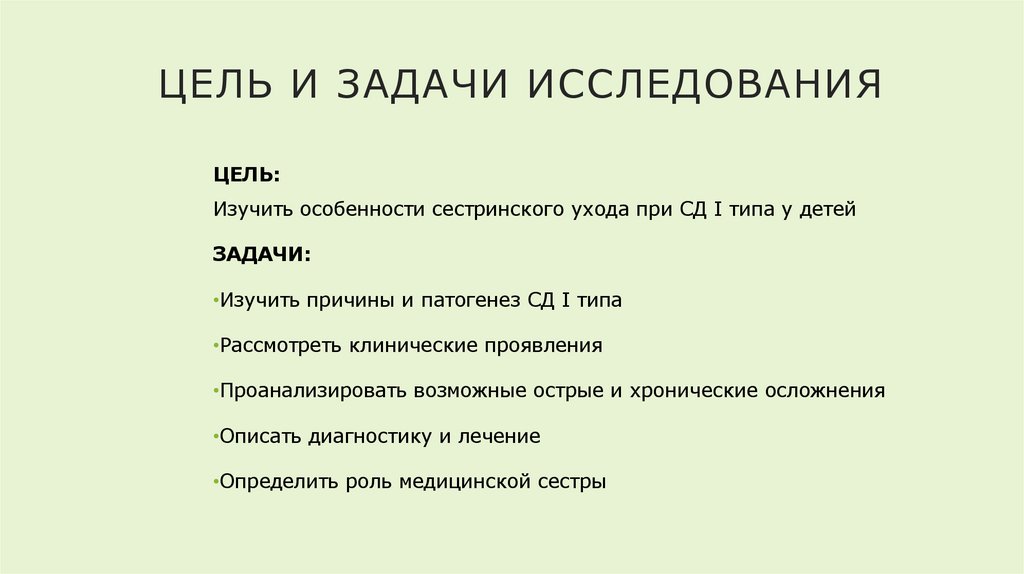 ЦЕЛЬ И ЗАДАЧИ ИССЛЕДОВАНИЯ

ЦЕЛЬ:

Изучить особенности сестринского ухода при СД I типа у детей

ЗАДАЧИ:

•Изучить причины и патогенез СД I типа

•Рассмотреть клинические проявления

•Проанализировать возможные острые и хронические осложнения

•Описать диагностику и лечение

•Определить роль медицинской сестры